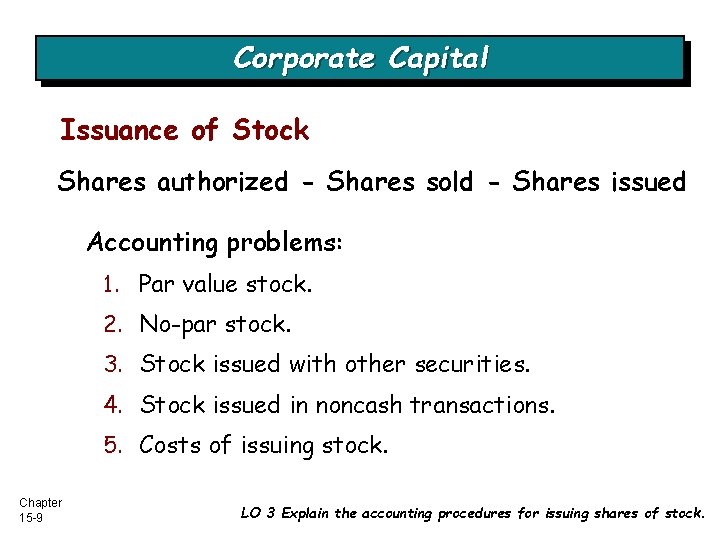 Corporate Capital

Issuance of Stock

Shares authorized - Shares sold - Shares issued

Accounting problems:

1. Par value stock.
2. No-par stock.
3. Stock issued with other securities.
4. Stock issued in noncash transactions.
5. Costs of issuing stock.

Chapter 15-9

LO 3 Explain the accounting procedures for issuing shares of stock.